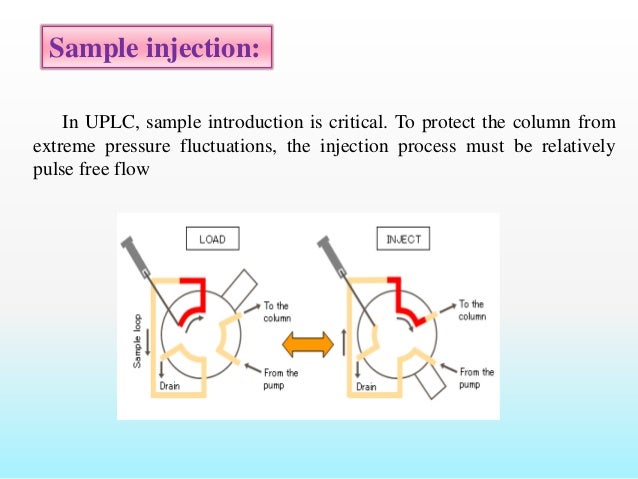 Sample injection:

In UPLC, sample introduction is critical. To protect the column from extreme pressure fluctuations, the injection process must be relatively pulse free flow

LOAD

Sample loop

To the column

From the pump

Drain

INJECT

To the column

From the pump

Drain